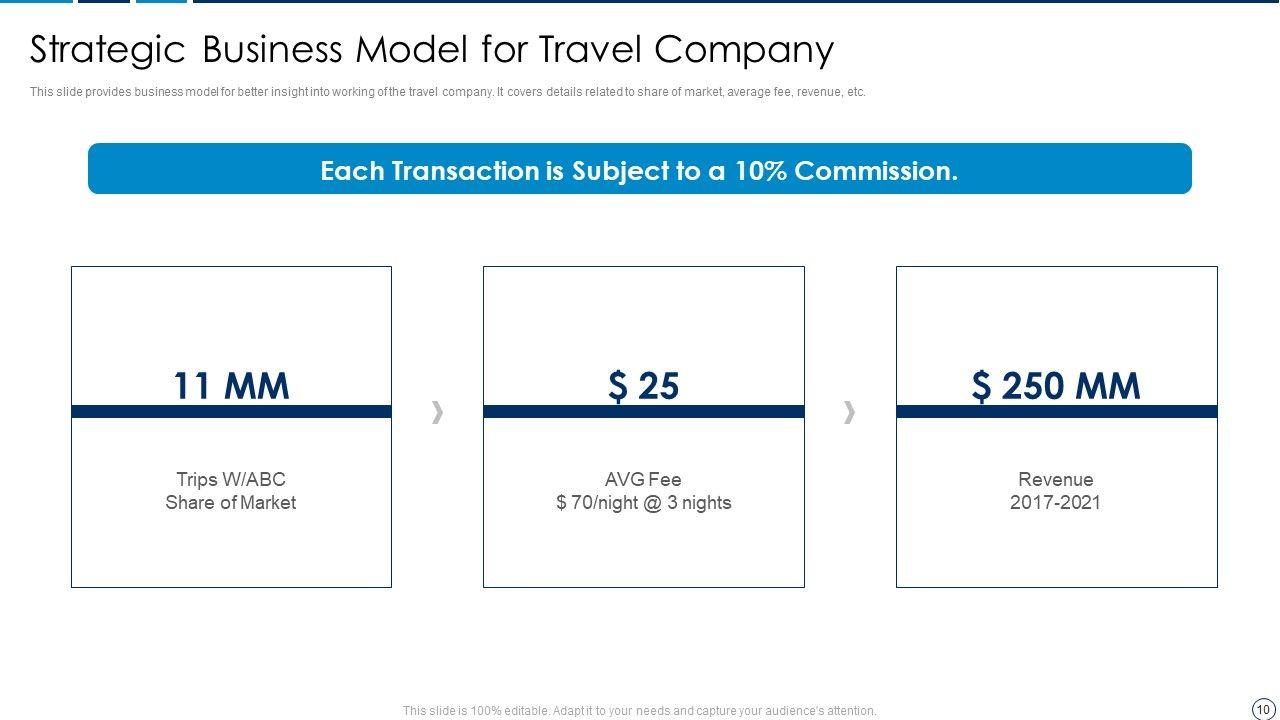 Strategic Business Model for Travel Company

This slide provides business model for better insight into working of the travel company. It covers details related to share of market, average fee, revenue, etc.

Each Transaction is Subject to a 10% Commission.

11 MM

Trips W/ABC
Share of Market

$ 25

AVG Fee
$ 70/night @ 3 nights

$ 250 MM

Revenue
2017-2021

This slide is 100% editable. Adapt it to your needs and capture your audience's attention.

10